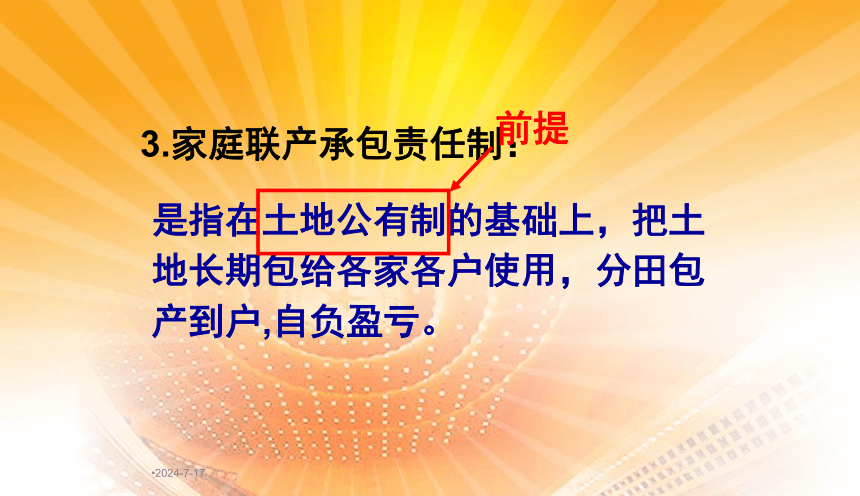 3.家庭联产承包责任制:

前提

是指在土地公有制的基础上，把土地长期包给各家各户使用，分田包产到户,自负盈亏。

•2024-7-17